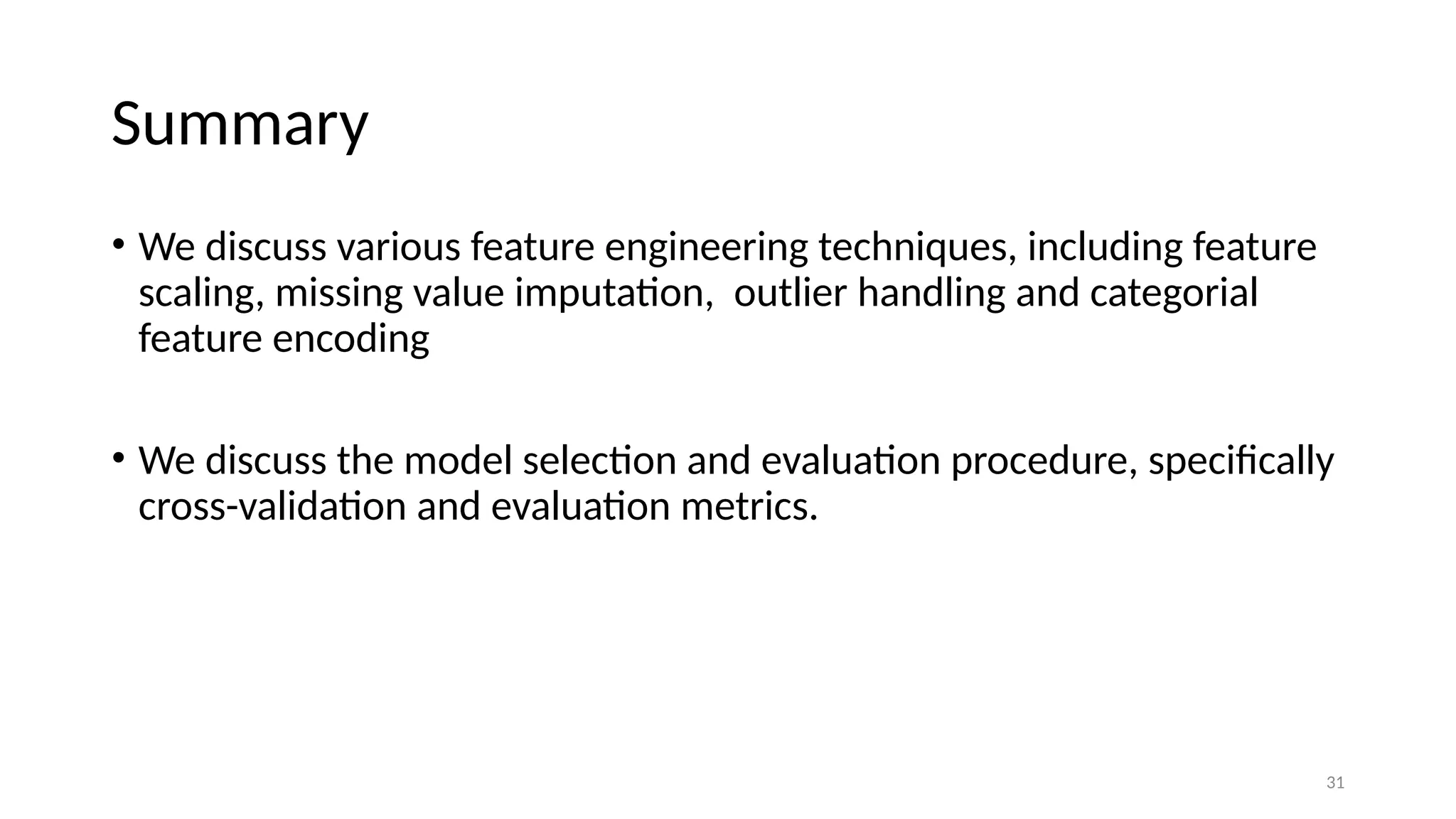 Summary

• We discuss various feature engineering techniques, including feature scaling, missing value imputation,  outlier handling and categorial feature encoding

• We discuss the model selection and evaluation procedure, specifically cross-validation and evaluation metrics.

31